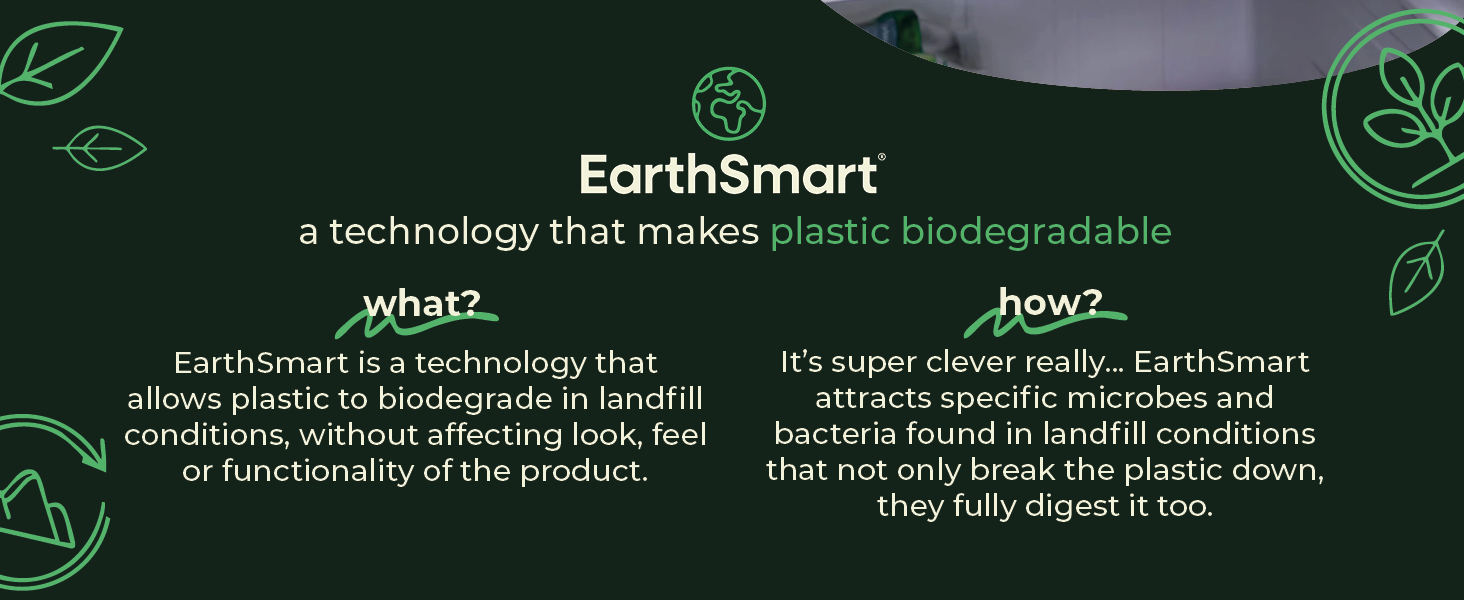 EarthSmart®

a technology that makes plastic biodegradable

what?

EarthSmart is a technology that allows plastic to biodegrade in landfill conditions, without affecting look, feel or functionality of the product.

how?

It's super clever really... EarthSmart attracts specific microbes and bacteria found in landfill conditions that not only break the plastic down, they fully digest it too.